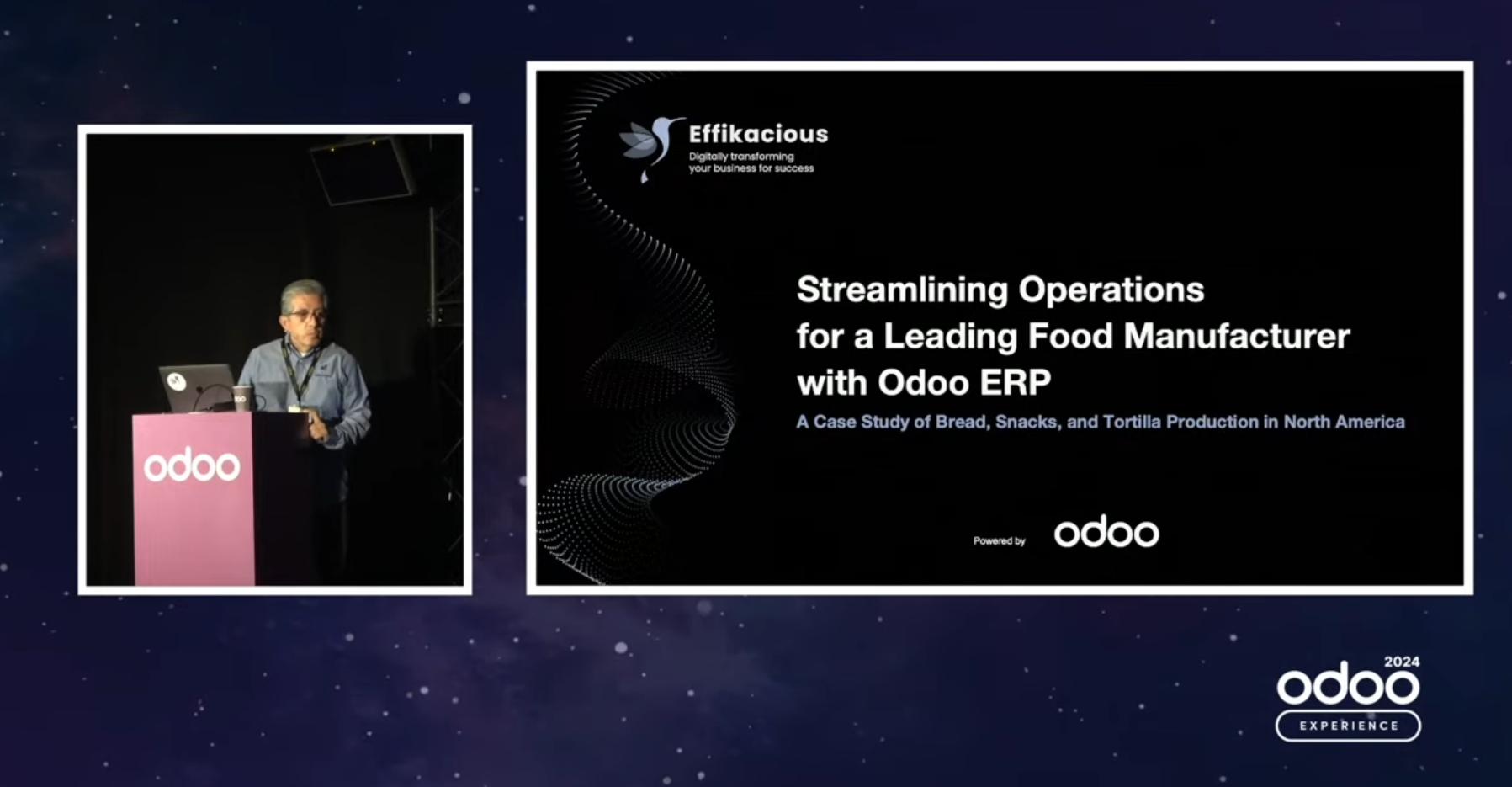 odoo

Effikacious
Digitally transforming your business for success

Streamlining Operations for a Leading Food Manufacturer with Odoo ERP

A Case Study of Bread, Snacks, and Tortilla Production in North America

Powered by odoo

2024
odoo
EXPERIENCE